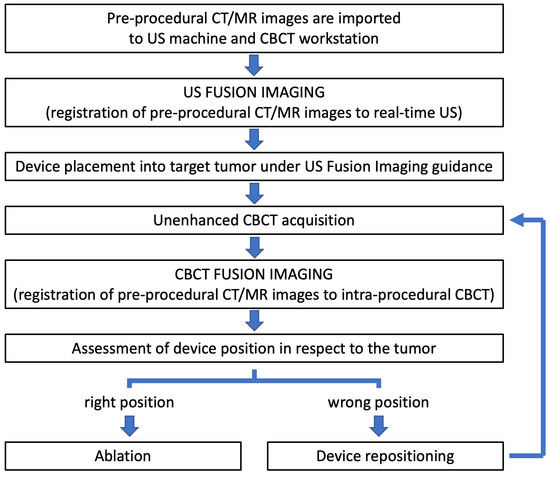 Pre-procedural CT/MR images are imported to US machine and CBCT workstation

US FUSION IMAGING
(registration of pre-procedural CT/MR images to real-time US)

Device placement into target tumor under US Fusion Imaging guidance

Unenhanced CBCT acquisition

CBCT FUSION IMAGING
(registration of pre-procedural CT/MR images to intra-procedural CBCT)

Assessment of device position in respect to the tumor

right position

wrong position

Ablation

Device repositioning